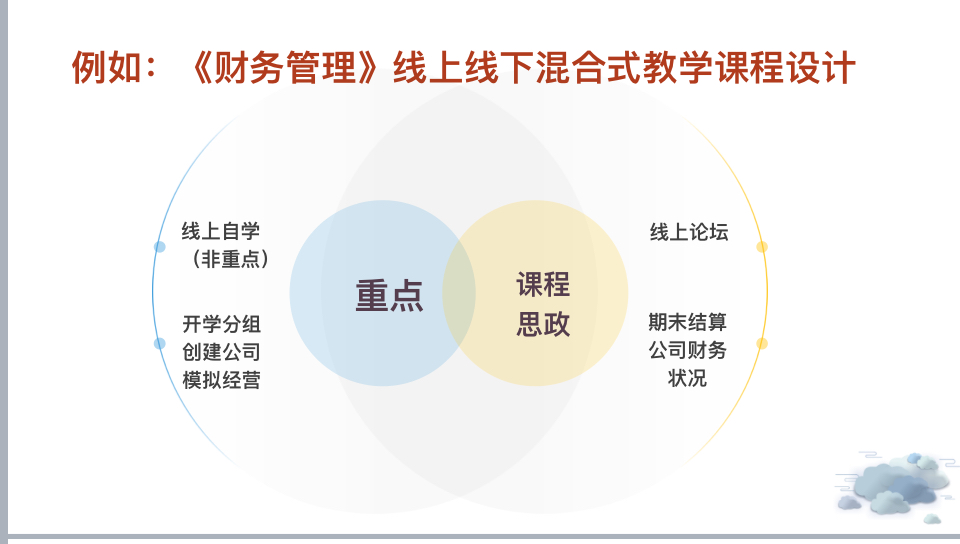 例如：《财务管理》线上线下混合式教学课程设计

线上自学
（非重点）

开学分组
创建公司
模拟经营

重点

课程
思政

线上论坛

期末结算
公司财务
状况